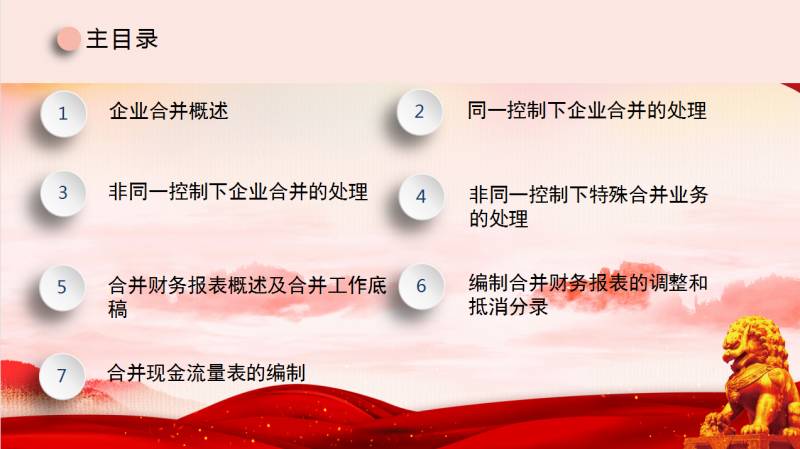 主目录

1 企业合并概述

2 同一控制下企业合并的处理

3 非同一控制下企业合并的处理

4 非同一控制下特殊合并业务的处理

5 合并财务报表概述及合并工作底稿

6 编制合并财务报表的调整和抵消分录

7 合并现金流量表的编制